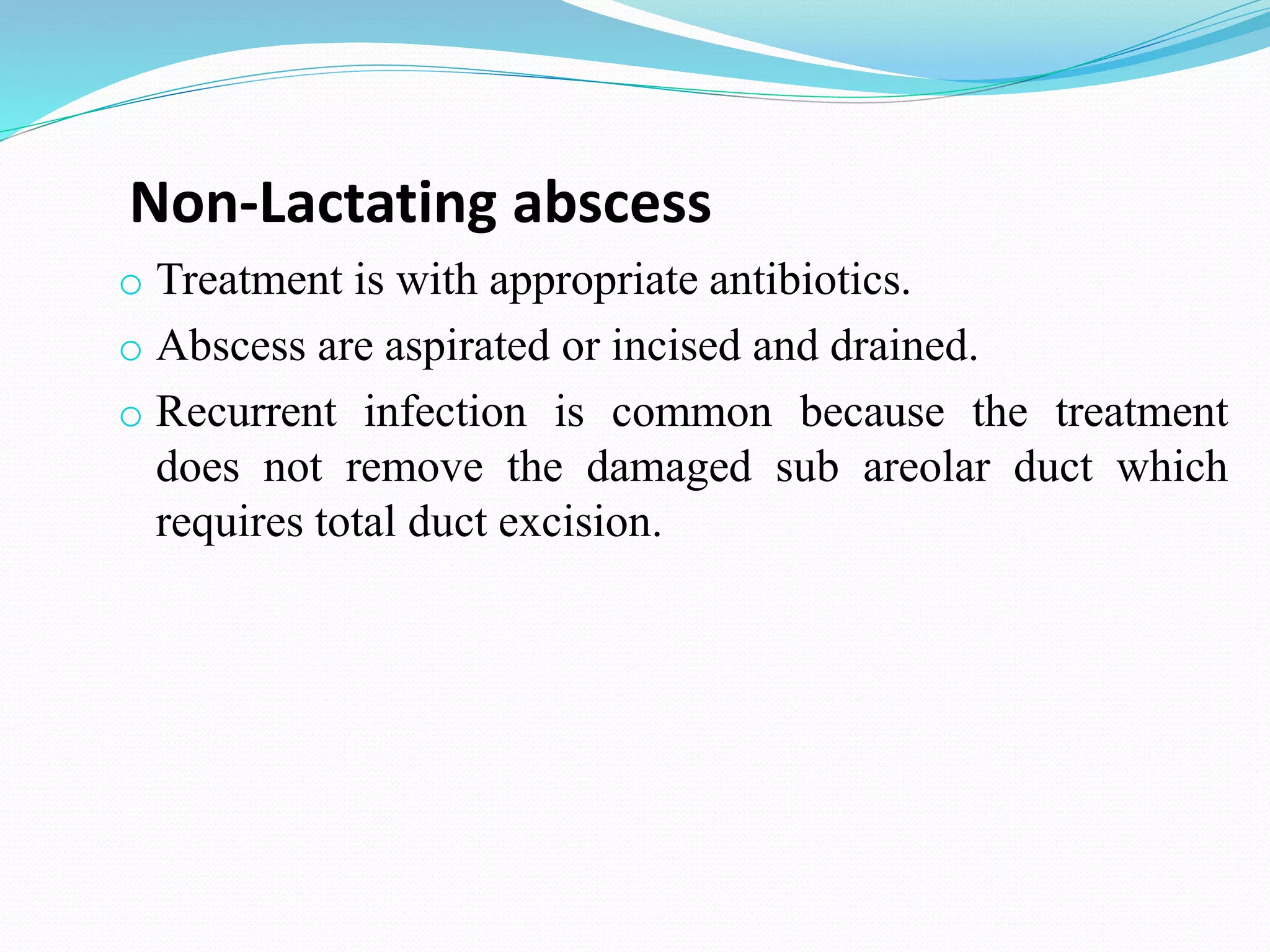 Non-Lactating abscess

o Treatment is with appropriate antibiotics.

o Abscess are aspirated or incised and drained.

o Recurrent infection is common because the treatment does not remove the damaged sub areolar duct which requires total duct excision.